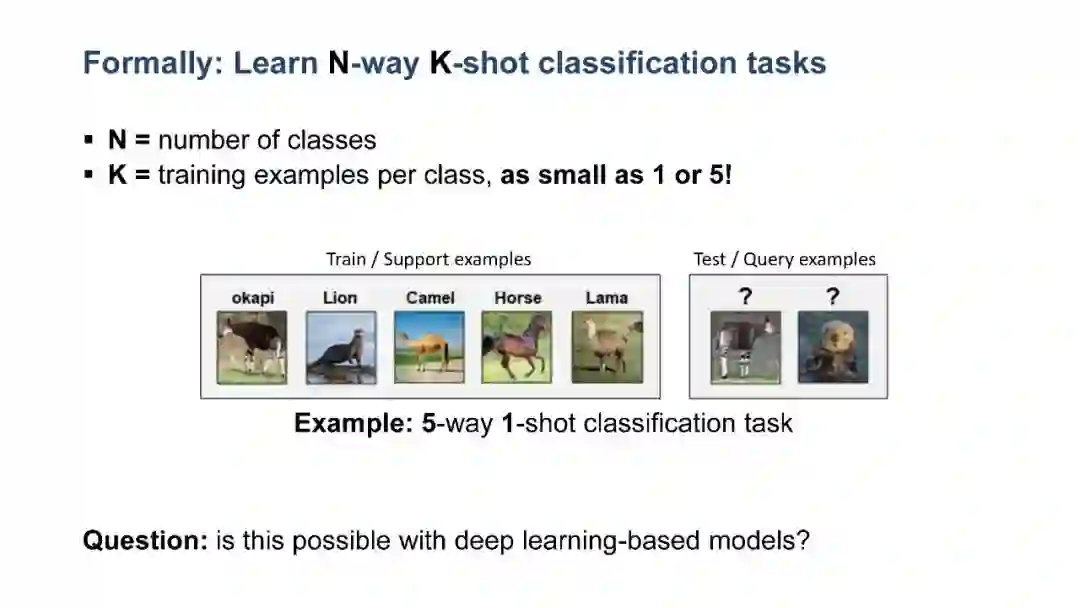 Formally: Learn N-way K-shot classification tasks

▪ N = number of classes
▪ K = training examples per class, as small as 1 or 5!

Train / Support examples

okapi Lion Camel Horse Lama

Test / Query examples

? ?

Example: 5-way 1-shot classification task

Question: is this possible with deep learning-based models?